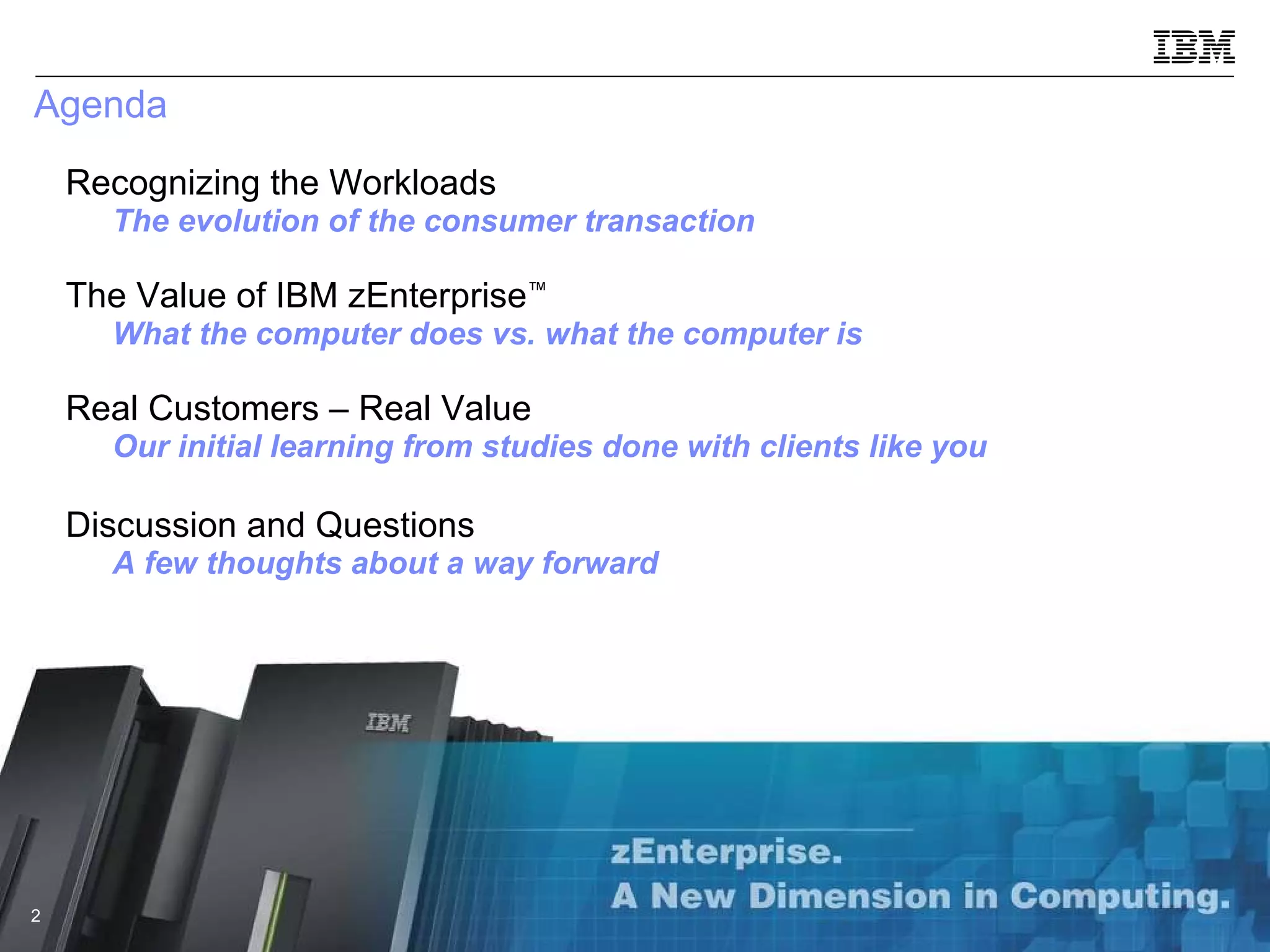 IBM

Agenda

Recognizing the Workloads
The evolution of the consumer transaction

The Value of IBM zEnterprise™
What the computer does vs. what the computer is

Real Customers – Real Value
Our initial learning from studies done with clients like you

Discussion and Questions
A few thoughts about a way forward

IBM

zEnterprise.
A New Dimension in Computing.

2